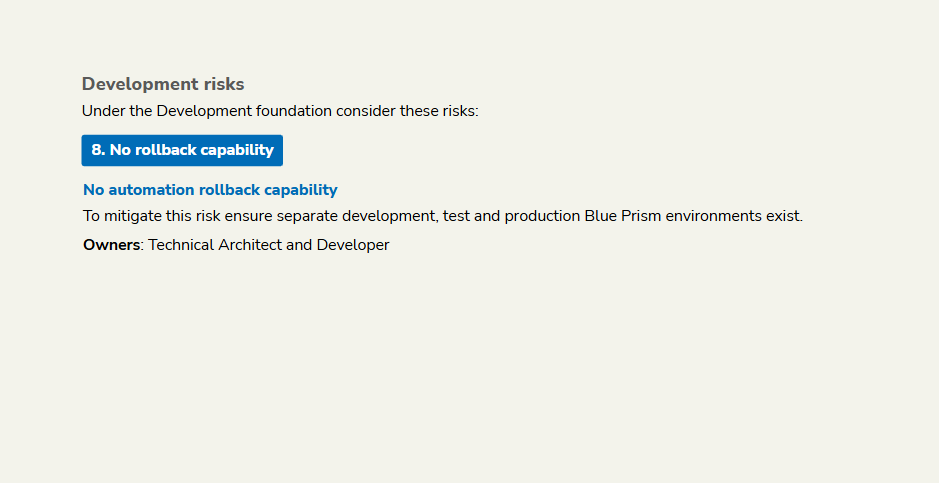 Development risks

Under the Development foundation consider these risks:

8. No rollback capability

No automation rollback capability

To mitigate this risk ensure separate development, test and production Blue Prism environments exist.

Owners: Technical Architect and Developer